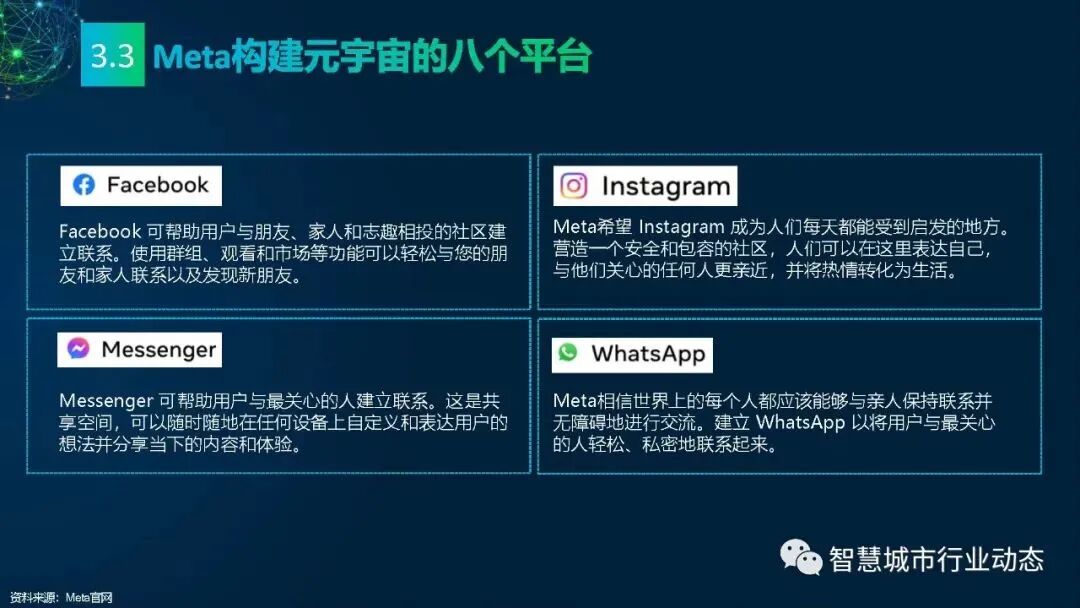 3.3 Meta构建元宇宙的八个平台

Facebook

Facebook 可帮助用户与朋友、家人和志趣相投的社区建立联系。使用群组、观看和市场等功能可以轻松与您的朋友和家人联系以及发现新朋友。

Instagram

Meta希望 Instagram 成为人们每天都能受到启发的地方。营造一个安全和包容的社区，人们可以在这里表达自己，与他们关心的任何人更亲近，并将热情转化为生活。

Messenger

Messenger 可帮助用户与最关心的人建立联系。这是共享空间，可以随时随地在任何设备上自定义和表达用户的想法并分享当下的内容和体验。

WhatsApp

Meta相信世界上的每个人都应该能够与亲人保持联系并无障碍地进行交流。建立 WhatsApp 以将用户与最关心的人轻松、私密地联系起来。

智慧城市行业动态

资料来源：Meta官网